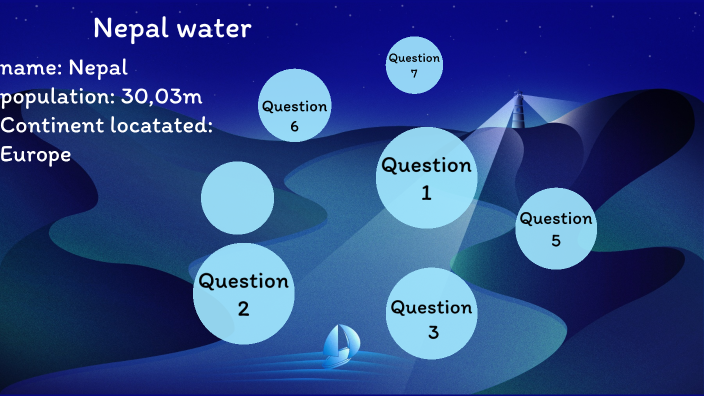 Nepal water

name: Nepal
population: 30,03m
Continent locatated:
Europe

Question
7

Question
6

Question
1

Question
5

Question
2

Question
3